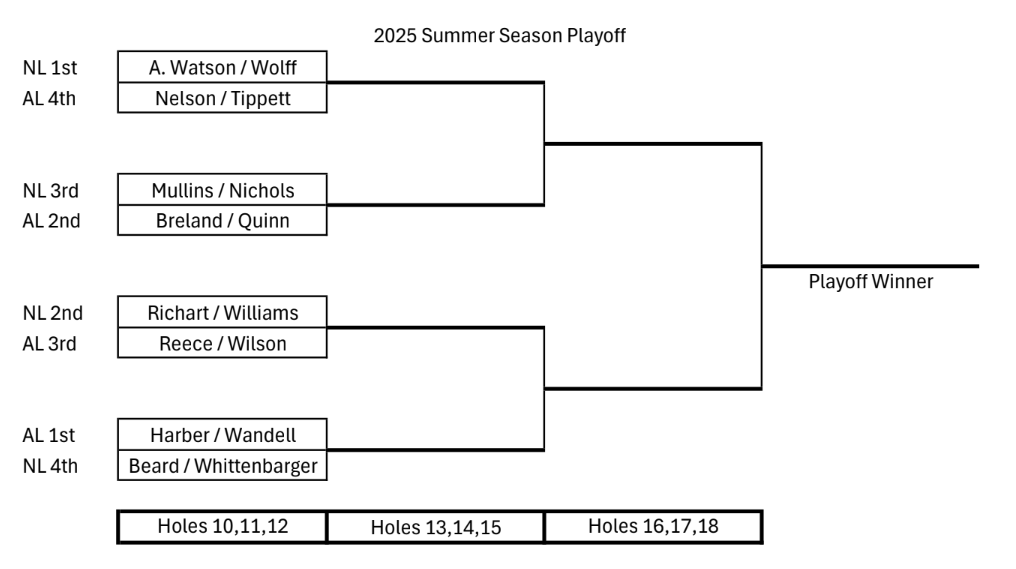 2025 Summer Season Playoff

NL 1st A. Watson / Wolff
AL 4th Nelson / Tippett

NL 3rd Mullins / Nichols
AL 2nd Breland / Quinn

NL 2nd Richart / Williams
AL 3rd Reece / Wilson

AL 1st Harber / Wandell
NL 4th Beard / Whittenbarger

Playoff Winner

| Holes 10,11,12 | Holes 13,14,15 | Holes 16,17,18 |
|---|---|---|